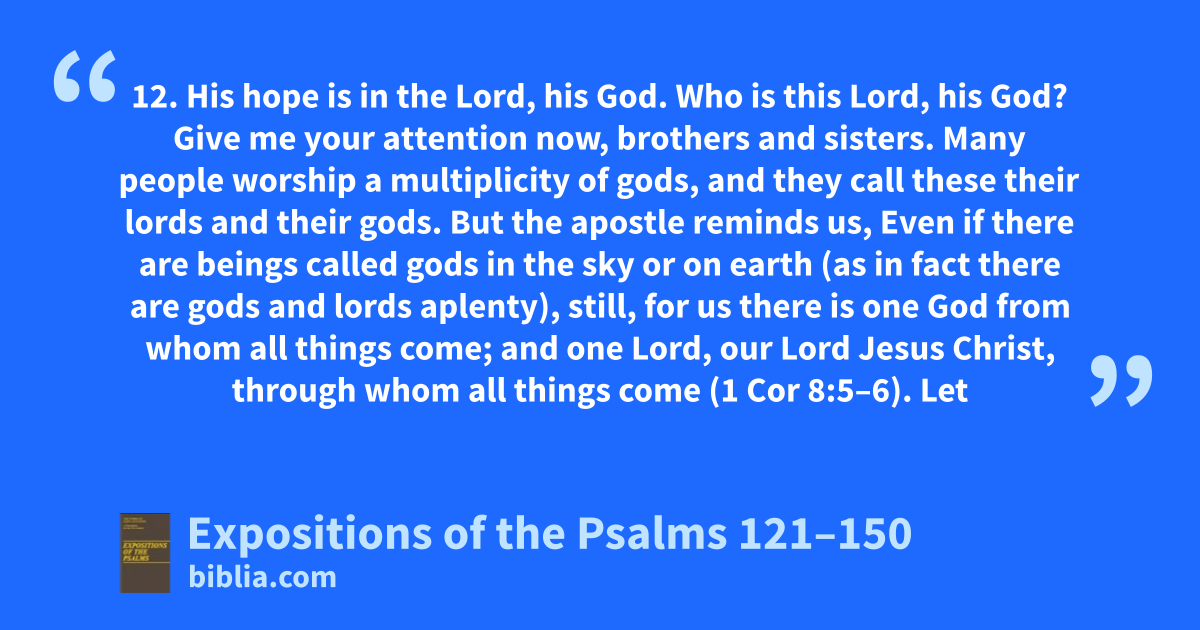 “

12. His hope is in the Lord, his God. Who is this Lord, his God? Give me your attention now, brothers and sisters. Many people worship a multiplicity of gods, and they call these their lords and their gods. But the apostle reminds us, Even if there are beings called gods in the sky or on earth (as in fact there are gods and lords aplenty), still, for us there is one God from whom all things come; and one Lord, our Lord Jesus Christ, through whom all things come (1 Cor 8:5–6). Let

”

EXPOSITIONS OF THE PSALMS

Expositions of the Psalms 121–150
biblia.com